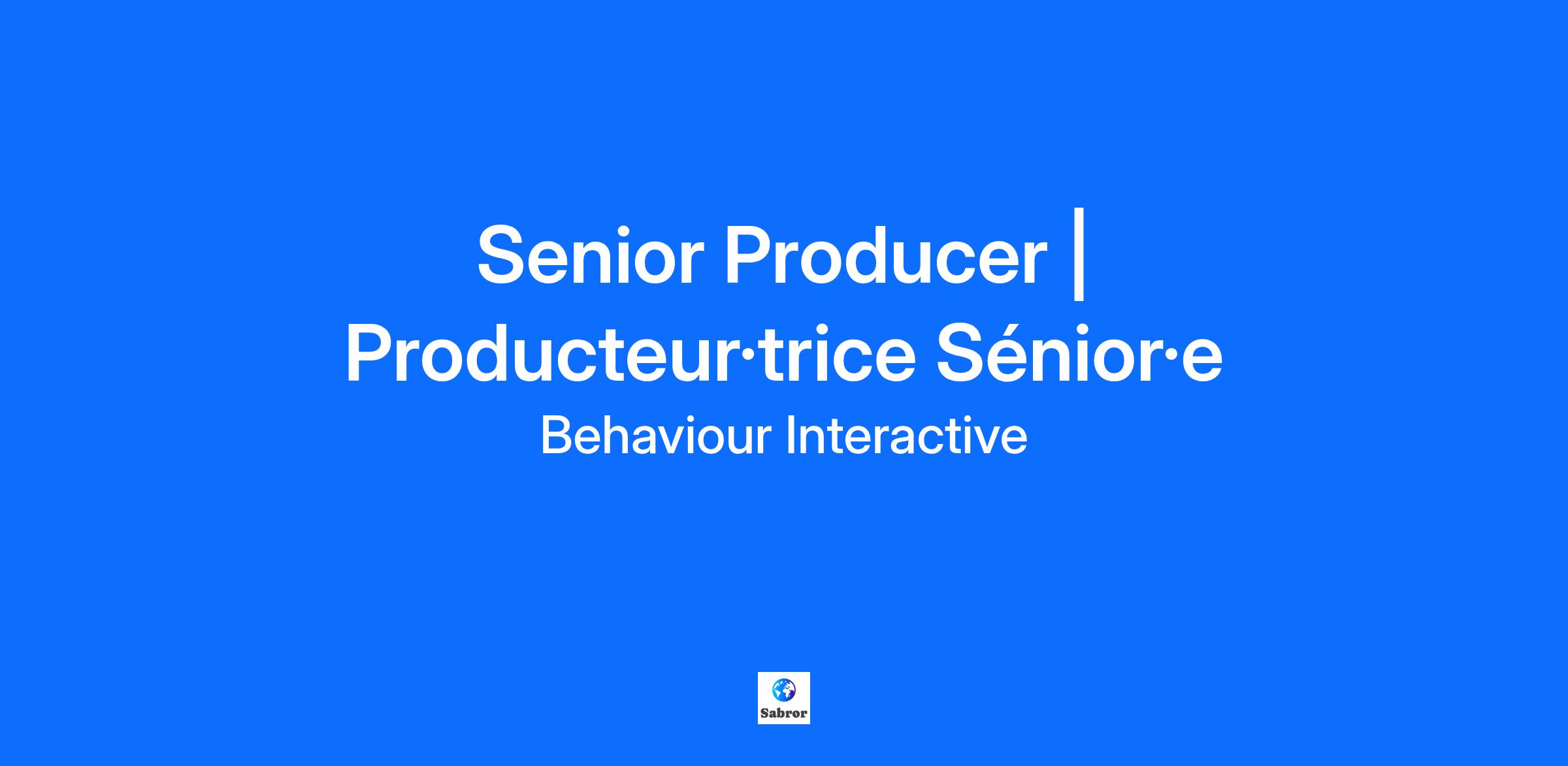 Senior Producer | Producteur·trice Sénior·e

Behaviour Interactive

Sabror